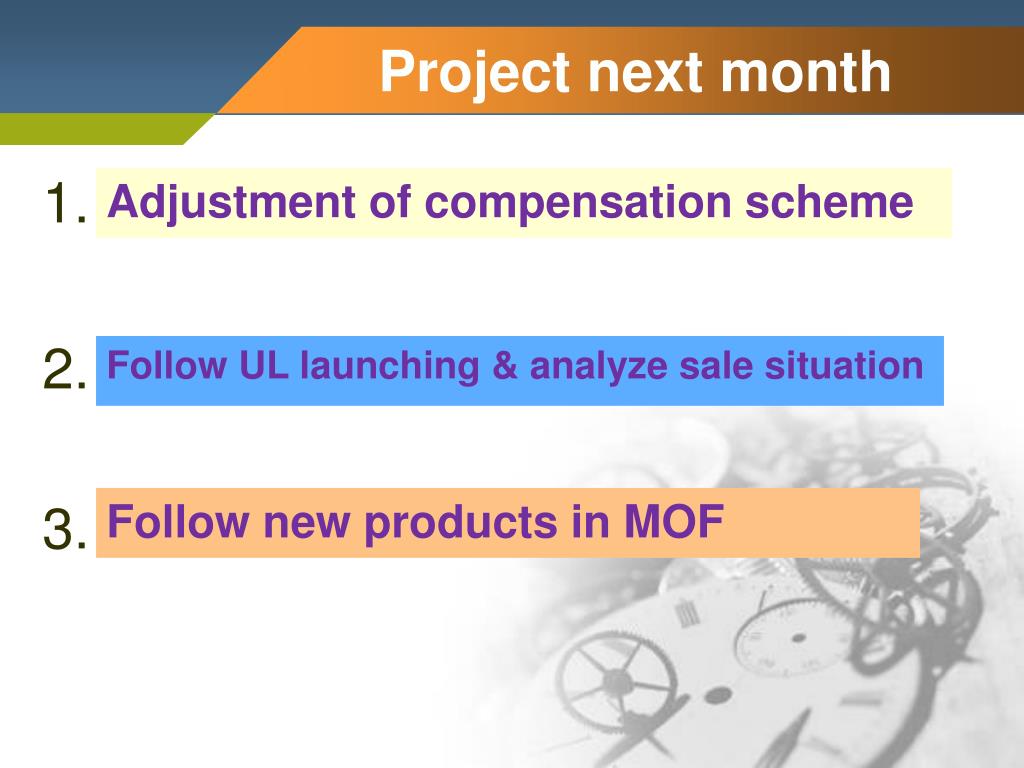 Project next month

1. Adjustment of compensation scheme

2. Follow UL launching & analyze sale situation

3. Follow new products in MOF